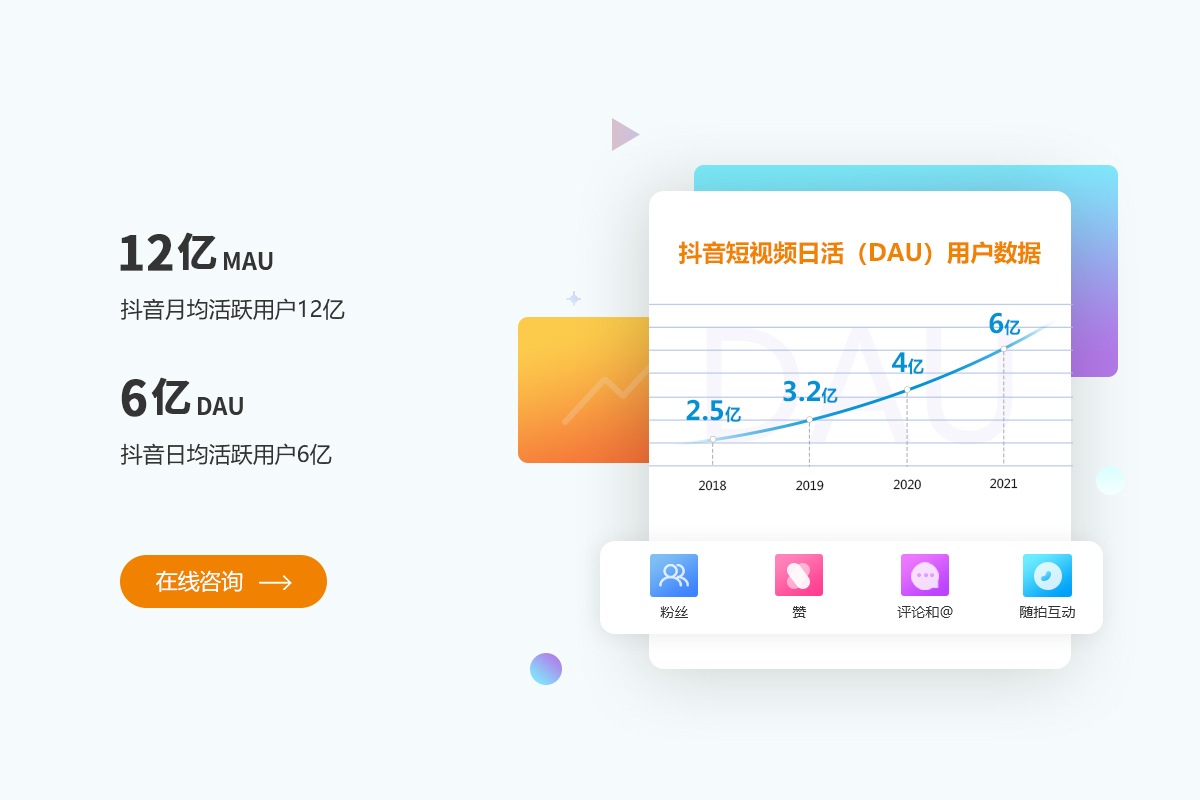 12亿 MAU
抖音月均活跃用户12亿

6亿 DAU
抖音日均活跃用户6亿

在线咨询 ⟶

抖音短视频日活（DAU）用户数据

DAU

2.5亿
3.2亿
4亿
6亿

2018
2019
2020
2021

粉丝
赞
评论和@
随拍互动